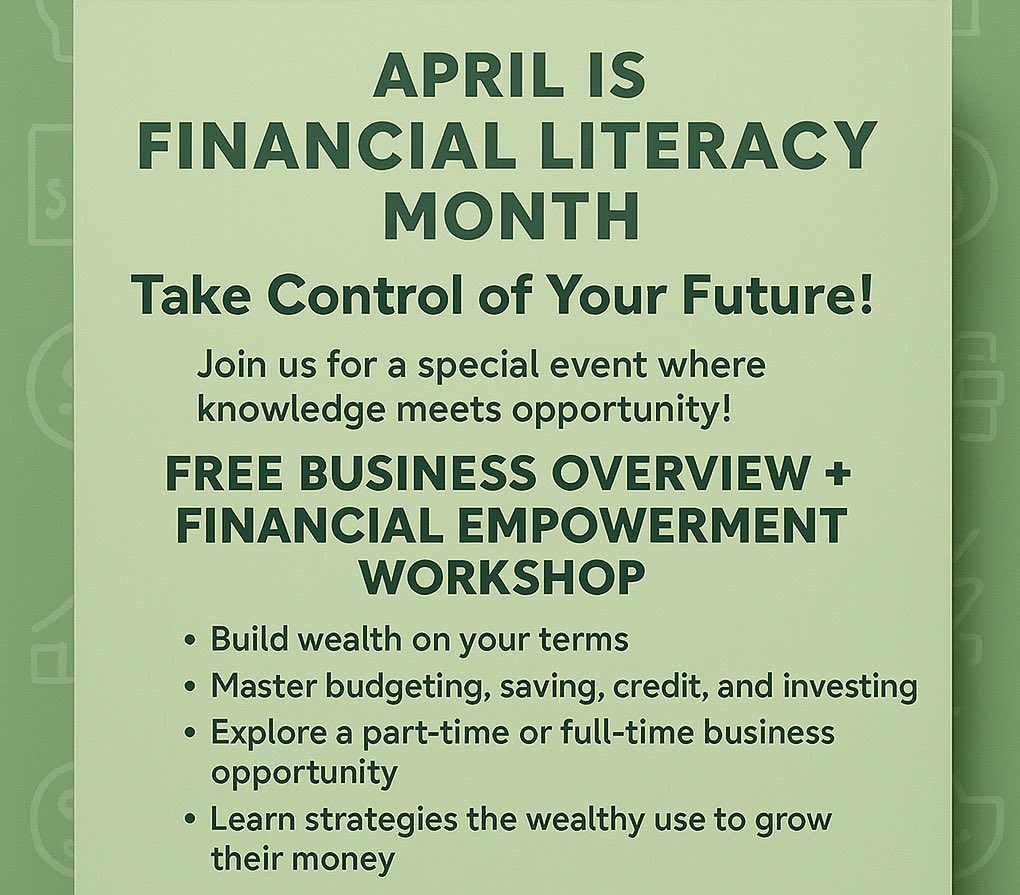 APRIL IS
FINANCIAL LITERACY MONTH

Take Control of Your Future!

Join us for a special event where knowledge meets opportunity!

FREE BUSINESS OVERVIEW + FINANCIAL EMPOWERMENT WORKSHOP

• Build wealth on your terms
• Master budgeting, saving, credit, and investing
• Explore a part-time or full-time business opportunity
• Learn strategies the wealthy use to grow their money